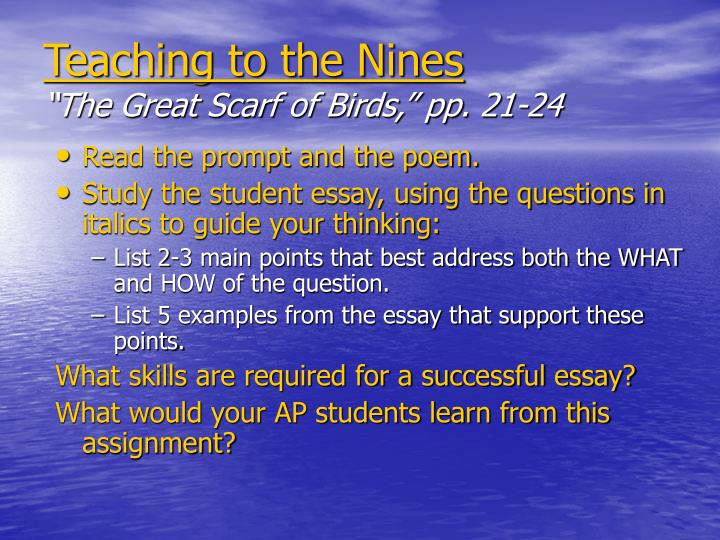 Teaching to the Nines
"The Great Scarf of Birds," pp. 21-24

• Read the prompt and the poem.
• Study the student essay, using the questions in italics to guide your thinking:
– List 2-3 main points that best address both the WHAT and HOW of the question.
– List 5 examples from the essay that support these points.

What skills are required for a successful essay?

What would your AP students learn from this assignment?